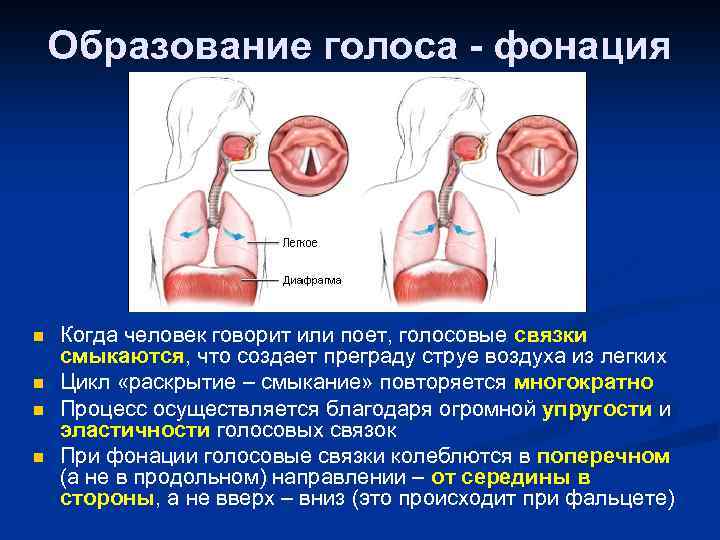 Образование голоса - фонация

Легкое

Диафрагма

- Когда человек говорит или поет, голосовые связки смыкаются, что создает преграду струе воздуха из легких
- Цикл «раскрытие – смыкание» повторяется многократно
- Процесс осуществляется благодаря огромной упругости и эластичности голосовых связок
- При фонации голосовые связки колеблются в поперечном (а не в продольном) направлении – от середины в стороны, а не вверх – вниз (это происходит при фальцете)